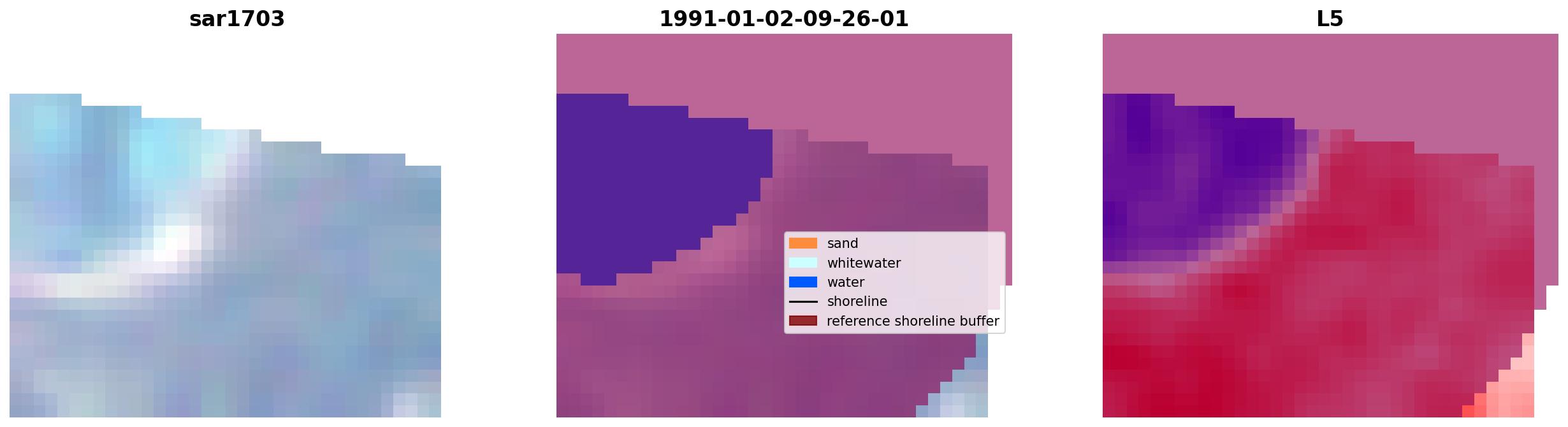 sar1703

1991-01-02-09-26-01

sand
whitewater
water
shoreline
reference shoreline buffer

L5